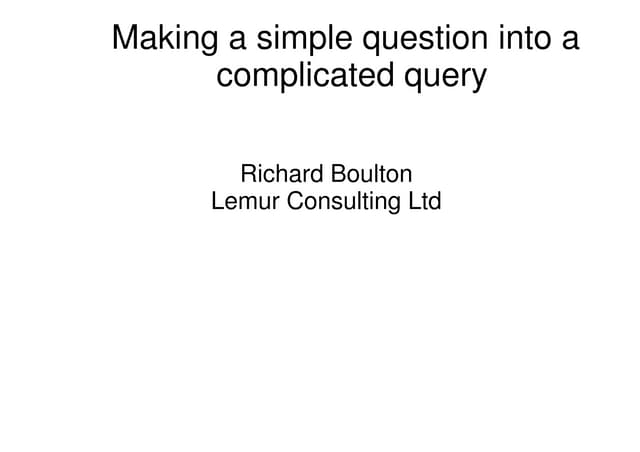 Making a simple question into a complicated query

Richard Boulton
Lemur Consulting Ltd